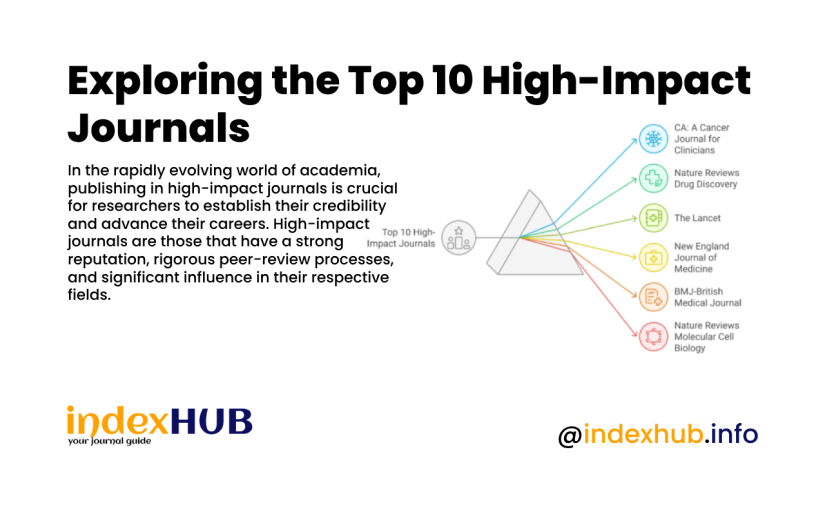 Exploring the Top 10 High-Impact Journals

In the rapidly evolving world of academia, publishing in high-impact journals is crucial for researchers to establish their credibility and advance their careers. High-impact journals are those that have a strong reputation, rigorous peer-review processes, and significant influence in their respective fields.

Top 10 High-Impact Journals

CA: A Cancer Journal for Clinicians

Nature Reviews Drug Discovery

The Lancet

New England Journal of Medicine

BMJ-British Medical Journal

Nature Reviews Molecular Cell Biology

indexHUB
your journal guide

@indexhub.info